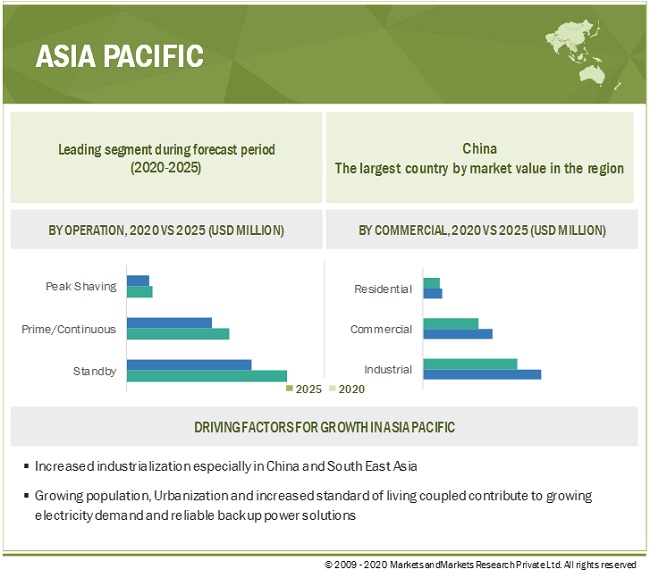 ASIA PACIFIC

Leading segment during forecast period (2020-2025)

China
The largest country by market value in the region

BY OPERATION, 2020 VS 2025 (USD MILLION)

Peak Shaving
Prime/Continuous
Standby

BY COMMERCIAL, 2020 VS 2025 (USD MILLION)

Residential
Commercial
Industrial

2025 2020

DRIVING FACTORS FOR GROWTH IN ASIA PACIFIC

▪ Increased industrialization especially in China and South East Asia

▪ Growing population, Urbanization and increased standard of living coupled contribute to growing electricity demand and reliable backup power solutions

© 2009 - 2020 MarketsandMarkets Research Private Ltd. All rights reserved